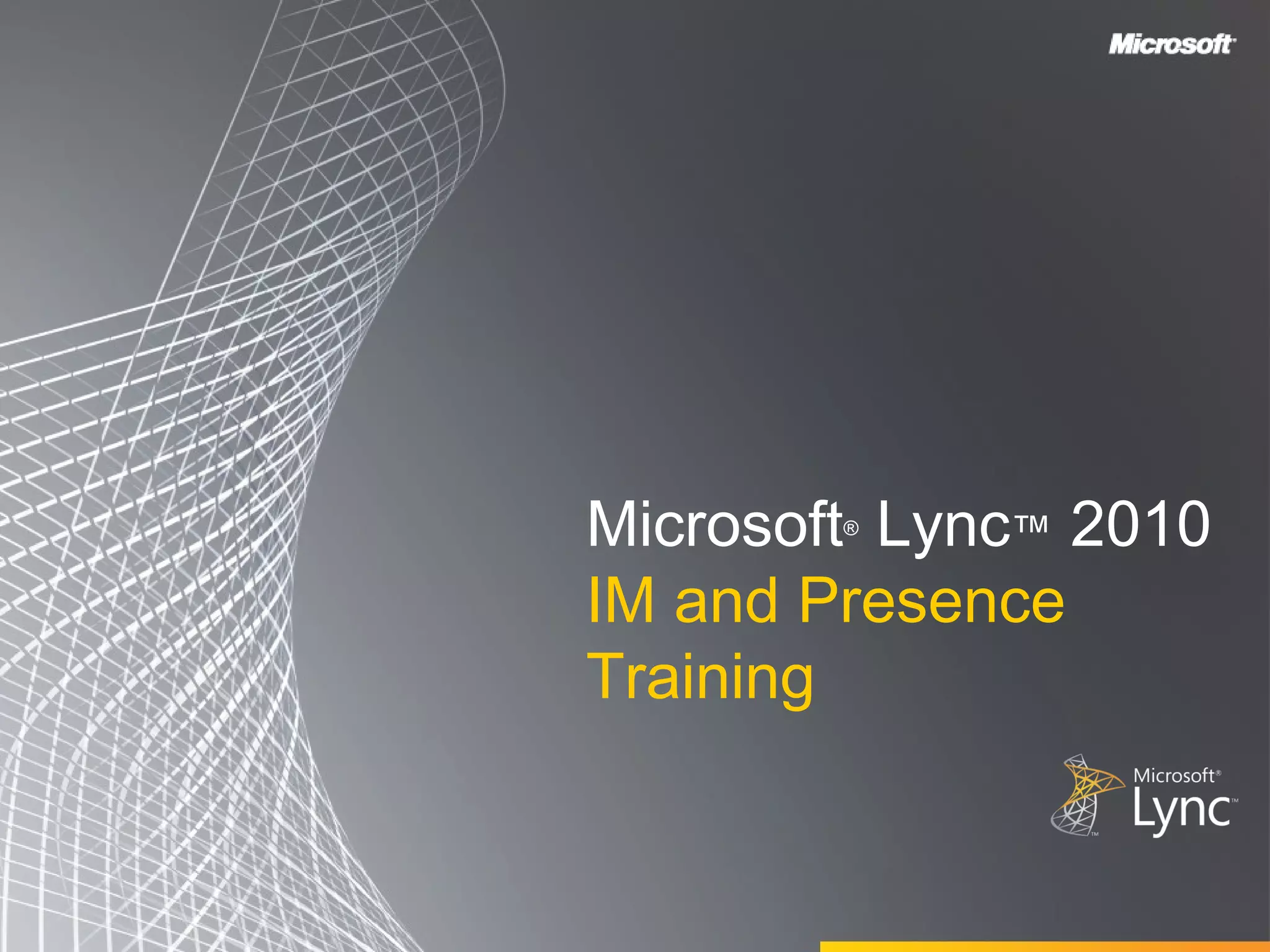 Microsoft

Microsoft® Lync™ 2010
IM and Presence Training

Microsoft®
Lync™